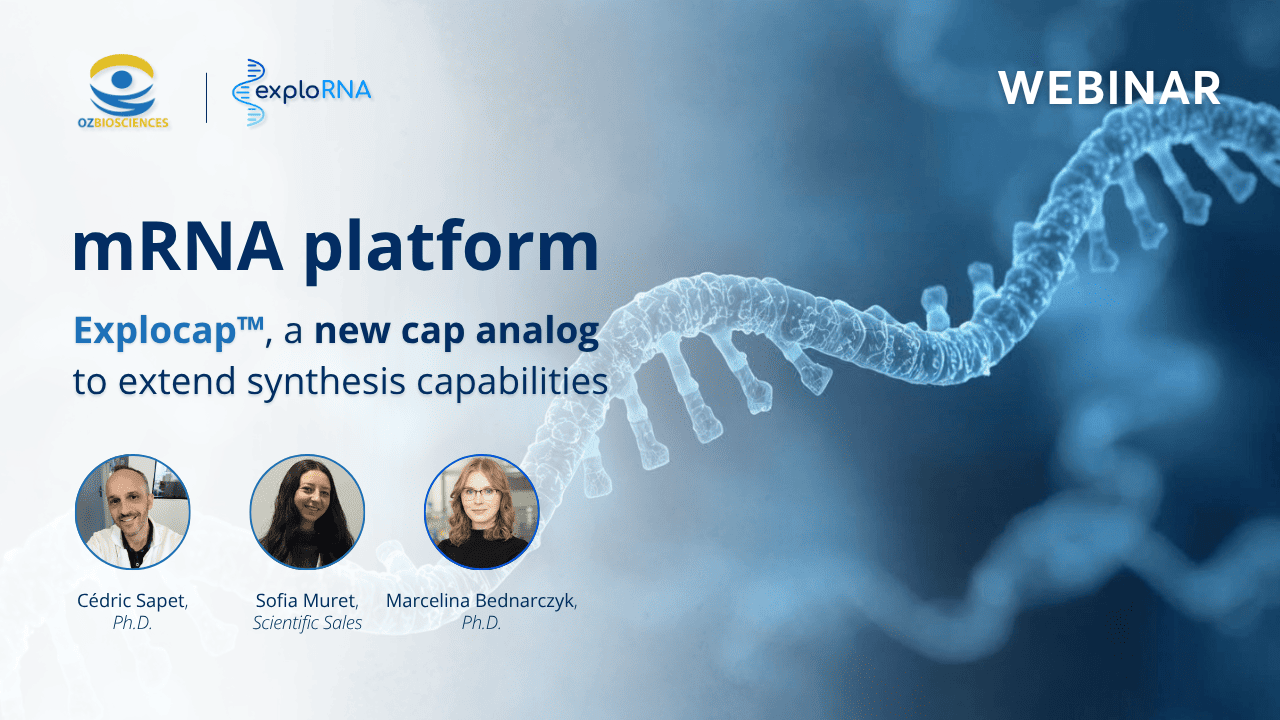 OZBIOSCIENCES

exploRNA

WEBINAR

mRNA platform

Explocap™, a new cap analog to extend synthesis capabilities

Cédric Sapet, Ph.D.

Sofia Muret, Scientific Sales

Marcelina Bednarczyk, Ph.D.